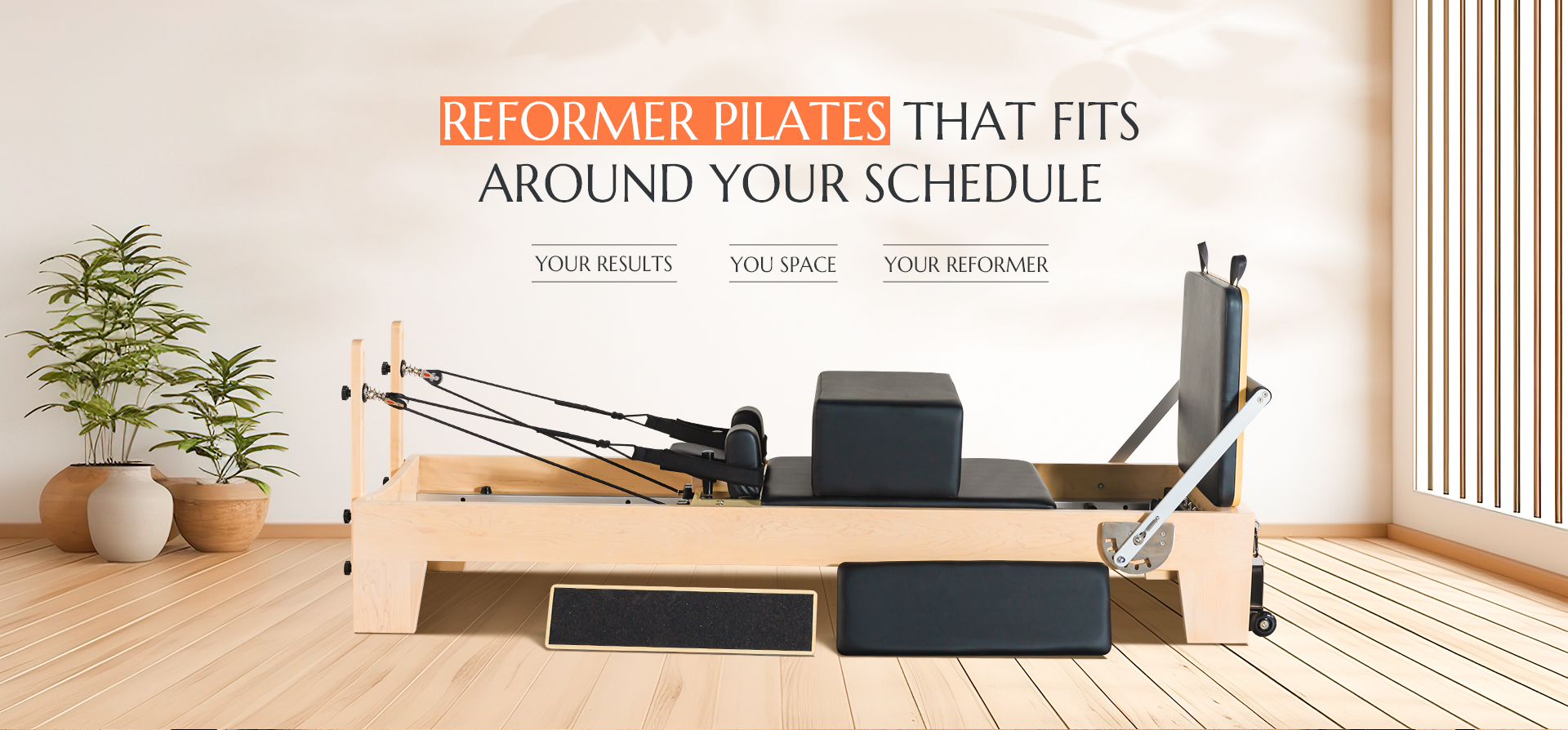 REFORMER PILATES THAT FITS AROUND YOUR SCHEDULE

YOUR RESULTS

YOU SPACE

YOUR REFORMER